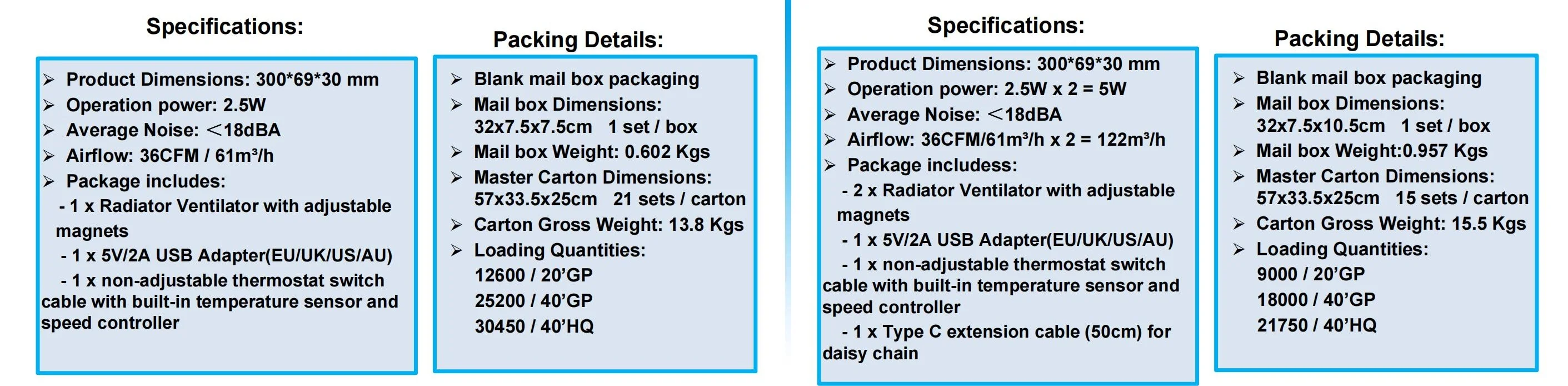 Specifications:

➢ Product Dimensions: 300*69*30 mm
➢ Operation power: 2.5W
➢ Average Noise: <18dBA
➢ Airflow: 36CFM / 61m³/h
➢ Package includes:
- 1 x Radiator Ventilator with adjustable magnets
- 1 x 5V/2A USB Adapter(EU/UK/US/AU)
- 1 x non-adjustable thermostat switch cable with built-in temperature sensor and speed controller

Packing Details:

➢ Blank mail box packaging
➢ Mail box Dimensions: 32x7.5x7.5cm 1 set / box
➢ Mail box Weight: 0.602 Kgs
➢ Master Carton Dimensions: 57x33.5x25cm 21 sets / carton
➢ Carton Gross Weight: 13.8 Kgs
➢ Loading Quantities:
12600 / 20'GP
25200 / 40'GP
30450 / 40'HQ

Specifications:

➢ Product Dimensions: 300*69*30 mm
➢ Operation power: 2.5W x 2 = 5W
➢ Average Noise: <18dBA
➢ Airflow: 36CFM/61m³/h x 2 = 122m³/h
➢ Package includess:
- 2 x Radiator Ventilator with adjustable magnets
- 1 x 5V/2A USB Adapter(EU/UK/US/AU)
- 1 x non-adjustable thermostat switch cable with built-in temperature sensor and speed controller
- 1 x Type C extension cable (50cm) for daisy chain

Packing Details:

➢ Blank mail box packaging
➢ Mail box Dimensions: 32x7.5x10.5cm 1 set / box
➢ Mail box Weight:0.957 Kgs
➢ Master Carton Dimensions: 57x33.5x25cm 15 sets / carton
➢ Carton Gross Weight: 15.5 Kgs
➢ Loading Quantities:
9000 / 20'GP
18000 / 40'GP
21750 / 40'HQ